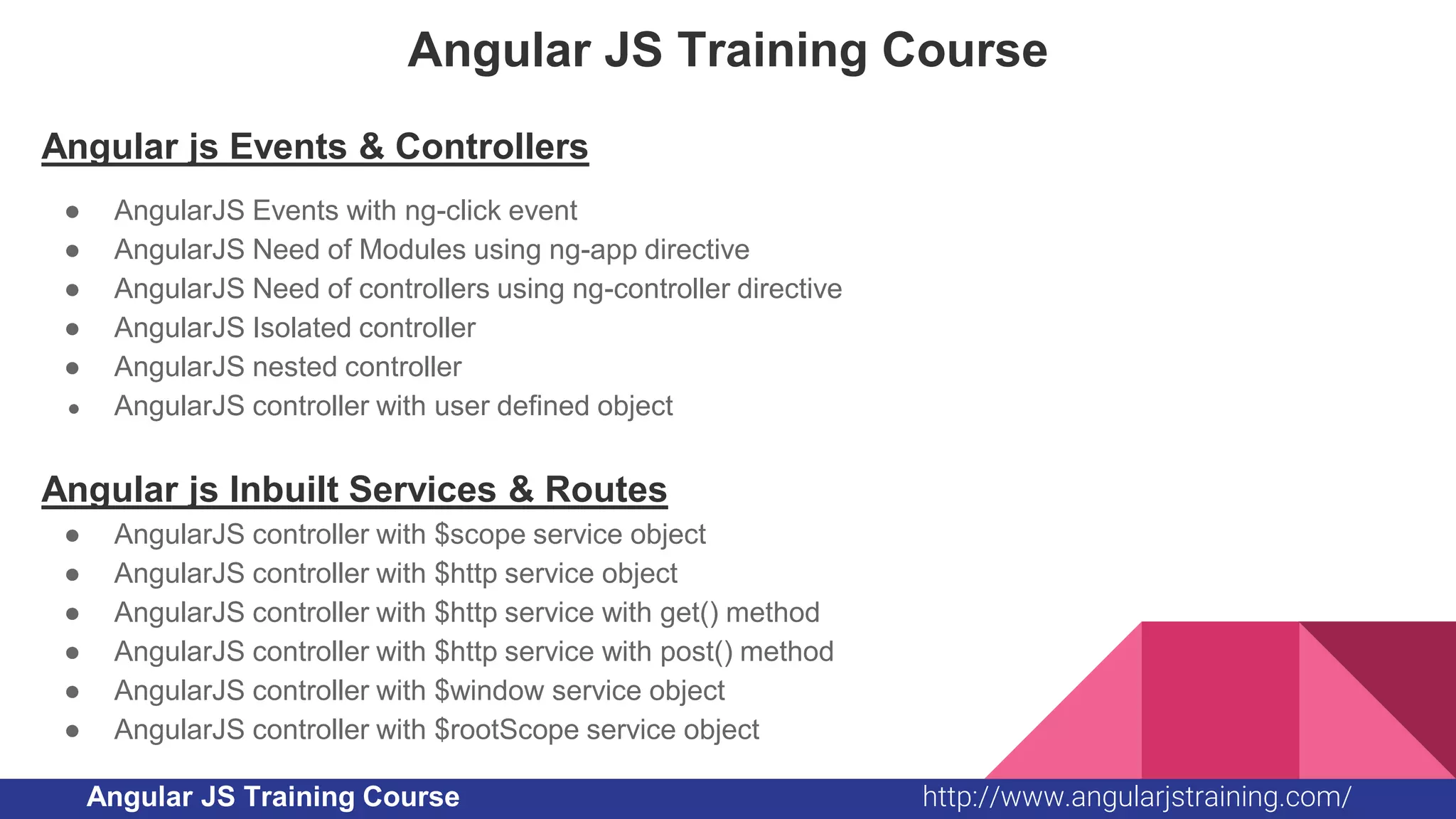 Angular JS Training Course

Angular js Events & Controllers

- AngularJS Events with ng-click event
- AngularJS Need of Modules using ng-app directive
- AngularJS Need of controllers using ng-controller directive
- AngularJS Isolated controller
- AngularJS nested controller
- AngularJS controller with user defined object

Angular js Inbuilt Services & Routes

- AngularJS controller with \$scope service object
- AngularJS controller with \$http service object
- AngularJS controller with \$http service with get() method
- AngularJS controller with \$http service with post() method
- AngularJS controller with \$window service object
- AngularJS controller with \$rootScope service object

Angular JS Training Course http://www.angularjstraining.com/